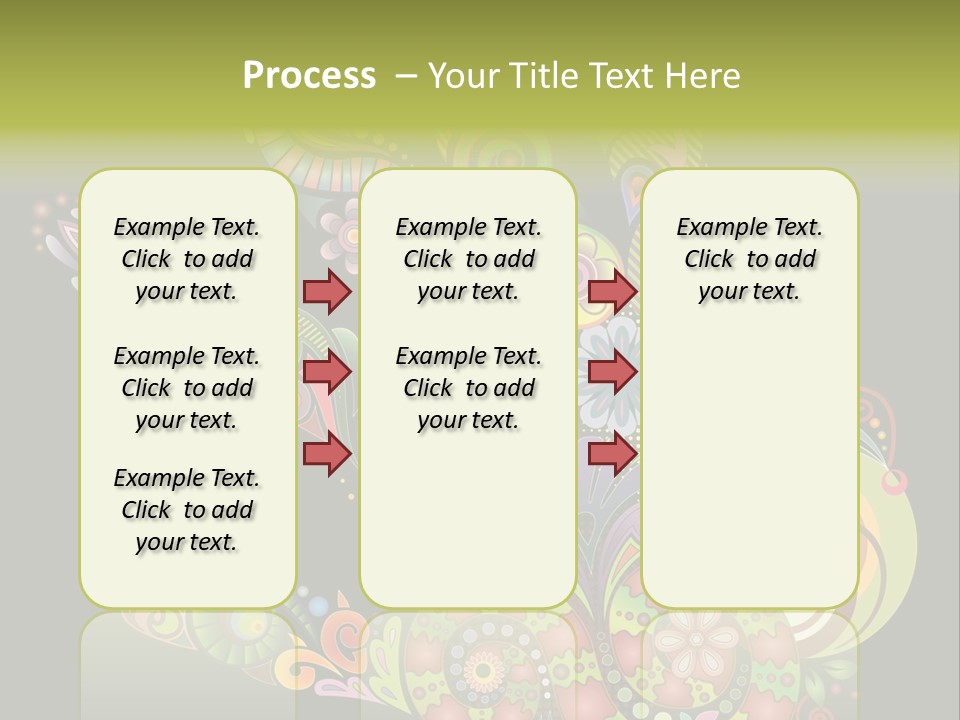 Process – Your Title Text Here

Example Text. Click to add your text.

Example Text. Click to add your text.

Example Text. Click to add your text.

Example Text. Click to add your text.

Example Text. Click to add your text.

Example Text. Click to add your text.